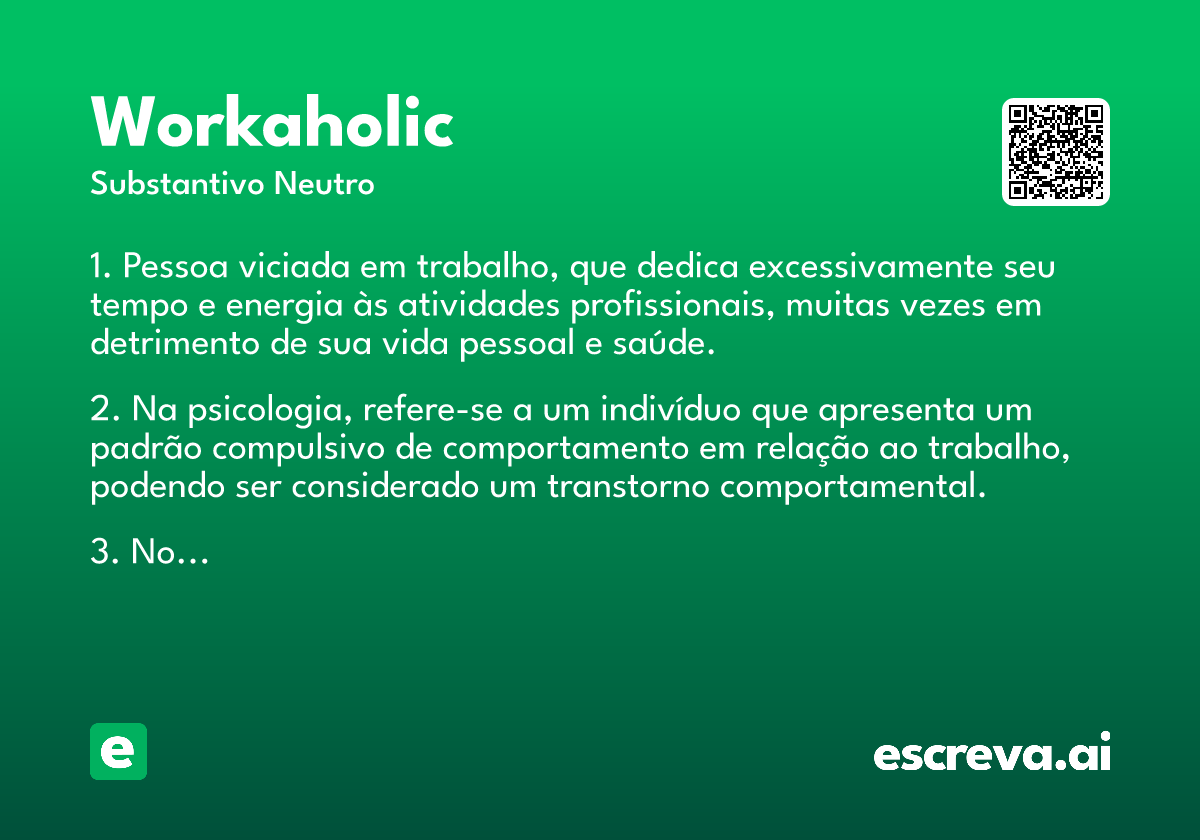 Workaholic
Substantivo Neutro

1. Pessoa viciada em trabalho, que dedica excessivamente seu tempo e energia às atividades profissionais, muitas vezes em detrimento de sua vida pessoal e saúde.

2. Na psicologia, refere-se a um indivíduo que apresenta um padrão compulsivo de comportamento em relação ao trabalho, podendo ser considerado um transtorno comportamental.

3. No...

e

escreva.ai